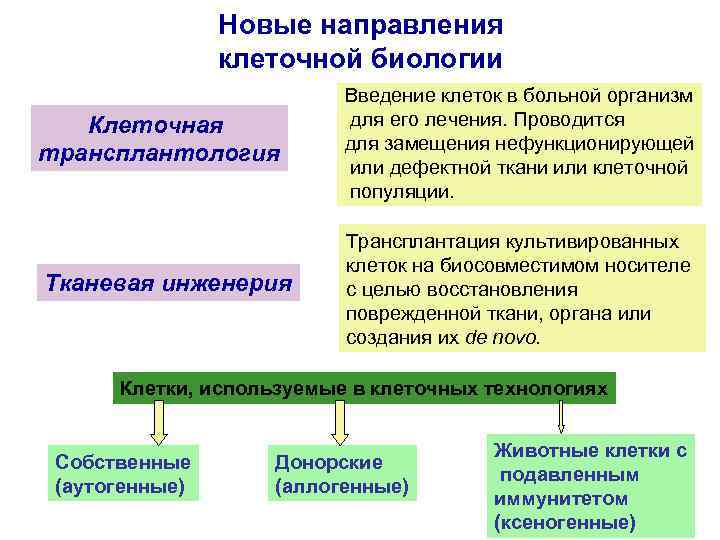 Новые направления клеточной биологии

Клеточная трансплантология

Введение клеток в больной организм для его лечения. Проводится для замещения нефункционирующей или дефектной ткани или клеточной популяции.

Тканевая инженерия

Трансплантация культивированных клеток на биосовместимом носителе с целью восстановления поврежденной ткани, органа или создания их de novo.

Клетки, используемые в клеточных технологиях

Собственные (аутогенные)

Донорские (аллогенные)

Животные клетки с подавленным иммунитетом (ксеногенные)